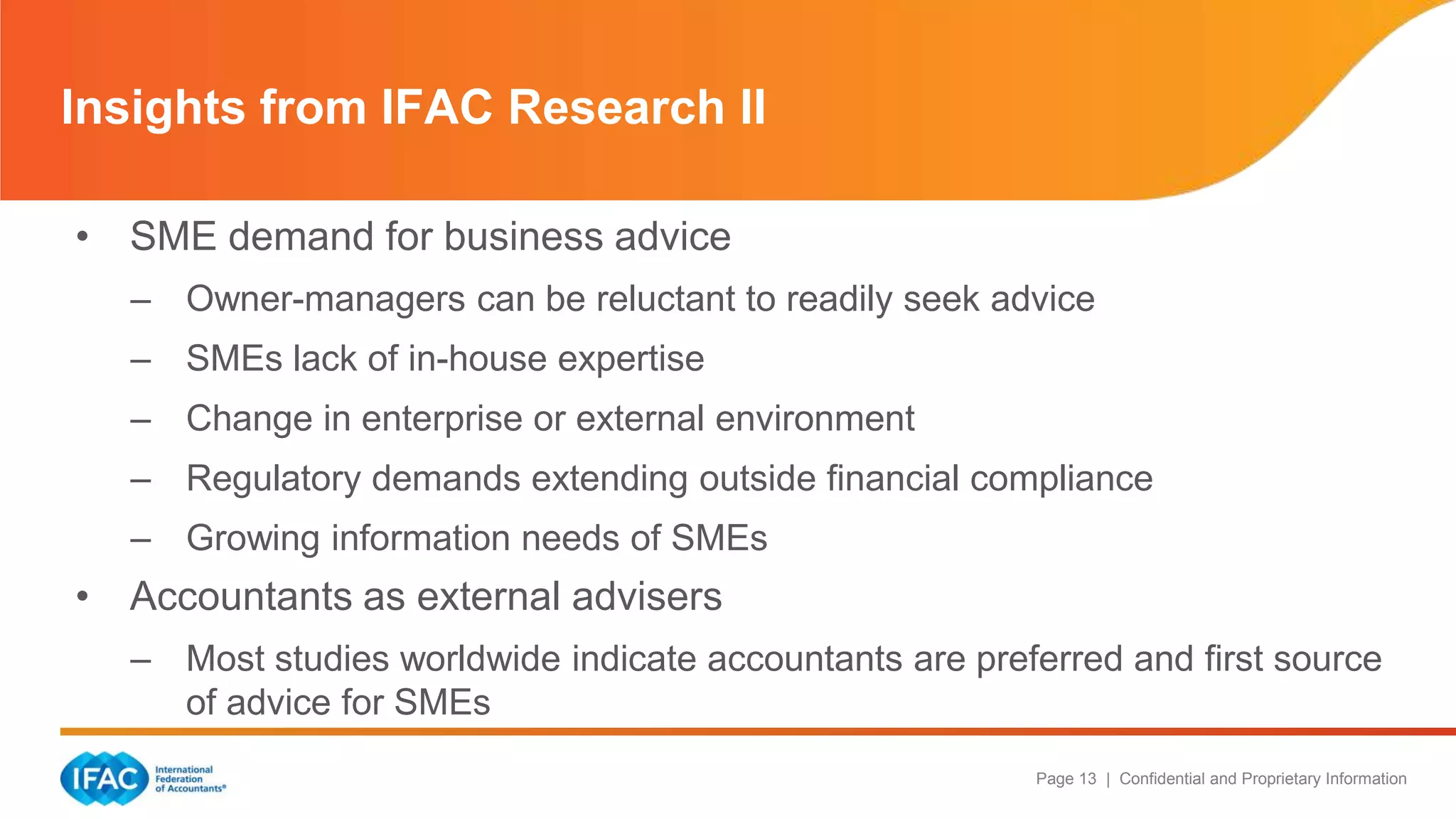 Insights from IFAC Research II

• SME demand for business advice
– Owner-managers can be reluctant to readily seek advice
– SMEs lack of in-house expertise
– Change in enterprise or external environment
– Regulatory demands extending outside financial compliance
– Growing information needs of SMEs
• Accountants as external advisers
– Most studies worldwide indicate accountants are preferred and first source of advice for SMEs

IFAC International Federation of Accountants®

Page 13 | Confidential and Proprietary Information